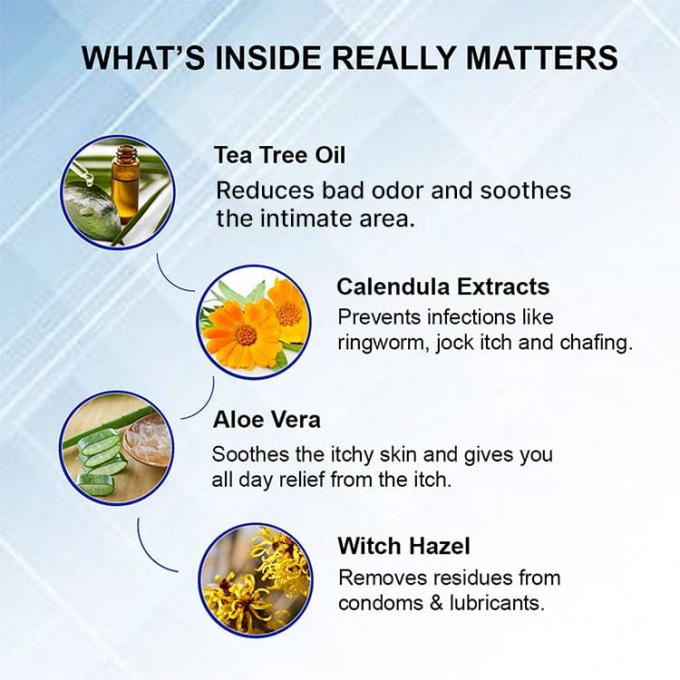 WHAT'S INSIDE REALLY MATTERS

Tea Tree Oil
Reduces bad odor and soothes the intimate area.

Calendula Extracts
Prevents infections like ringworm, jock itch and chafing.

Aloe Vera
Soothes the itchy skin and gives you all day relief from the itch.

Witch Hazel
Removes residues from condoms & lubricants.